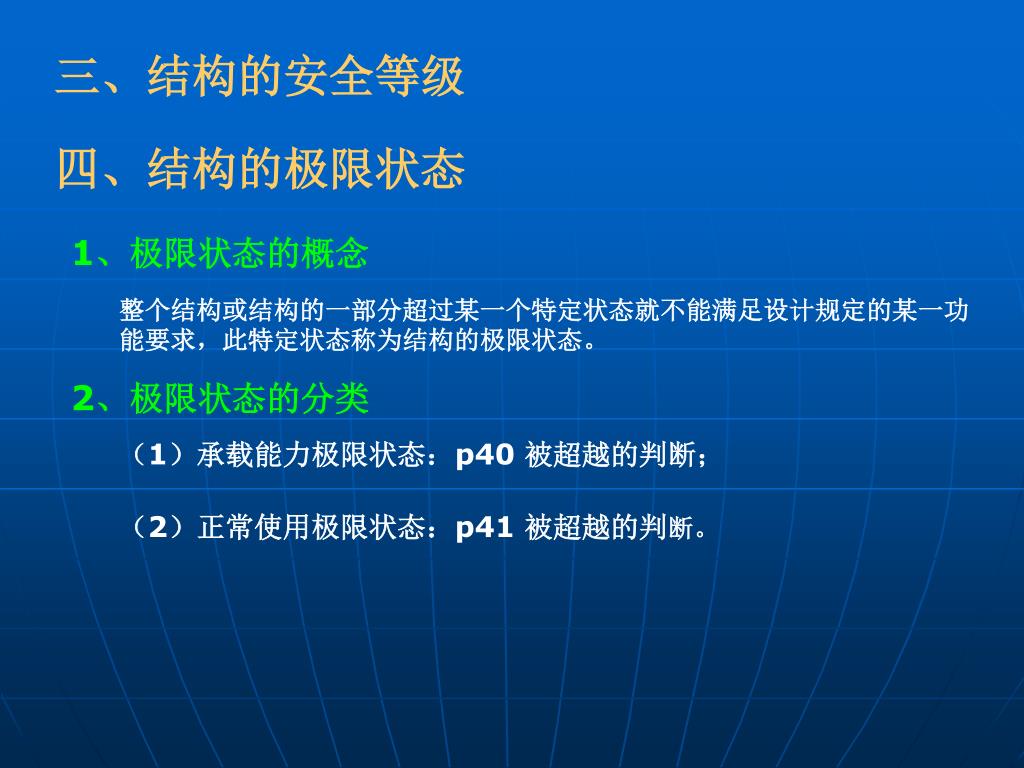 三、结构的安全等级

四、结构的极限状态

1、极限状态的概念

整个结构或结构的一部分超过某一个特定状态就不能满足设计规定的某一功能要求，此特定状态称为结构的极限状态。

2、极限状态的分类

（1）承载能力极限状态：p40 被超越的判断；

（2）正常使用极限状态：p41 被超越的判断。